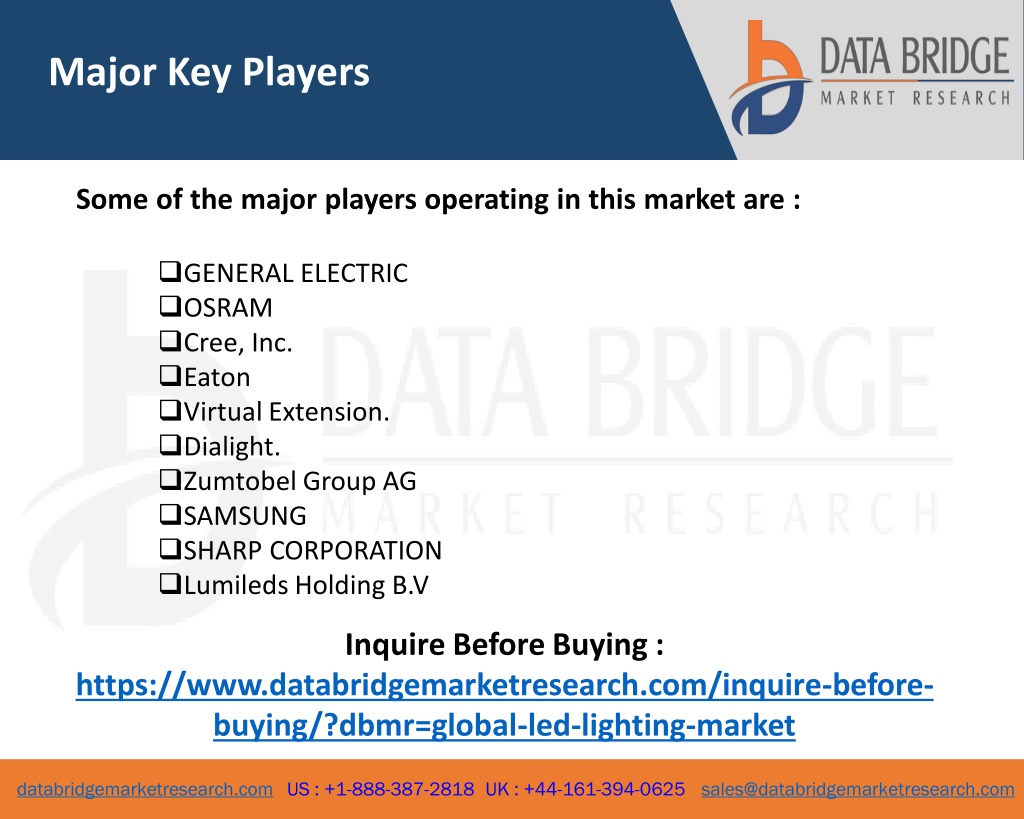 Major Key Players

DATA BRIDGE
MARKET RESEARCH

Some of the major players operating in this market are :

❑GENERAL ELECTRIC
❑OSRAM
❑Cree, Inc.
❑Eaton
❑Virtual Extension.
❑Dialight.
❑Zumtobel Group AG
❑SAMSUNG
❑SHARP CORPORATION
❑Lumileds Holding B.V

DATA BRIDGE
MARKET RESEARCH

Inquire Before Buying :
https://www.databridgemarketresearch.com/inquire-before-buying/?dbmr=global-led-lighting-market

databridgemarketresearch.com US : +1-888-387-2818 UK : +44-161-394-0625 sales@databridgemarketresearch.com